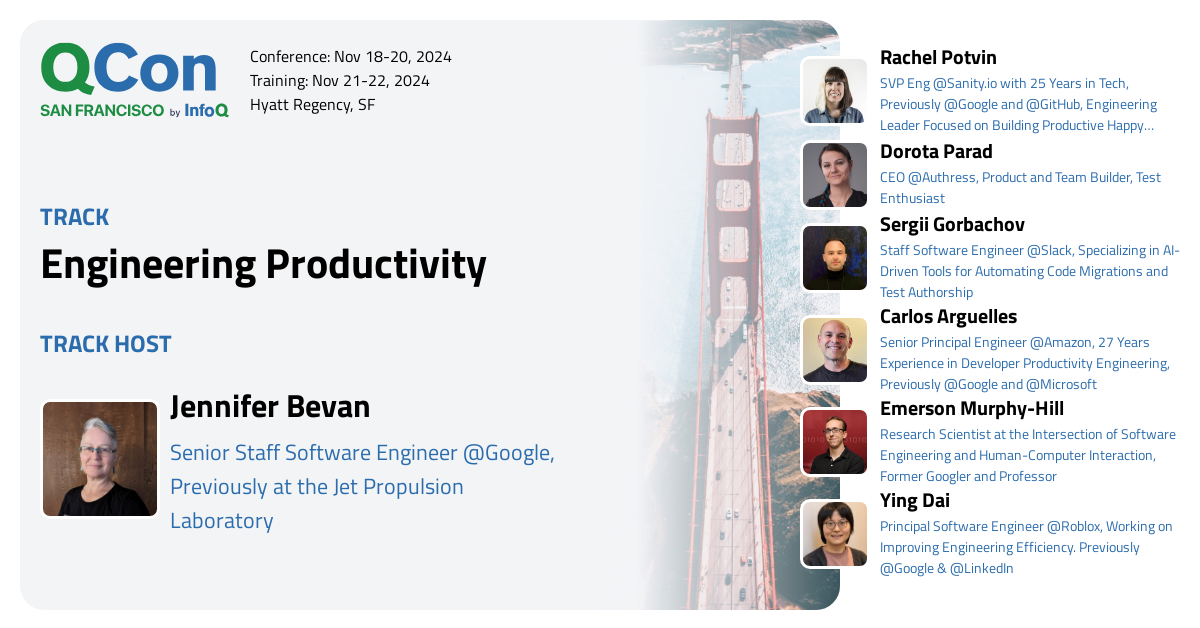 QCon
SAN FRANCISCO by InfoQ

Conference: Nov 18-20, 2024
Training: Nov 21-22, 2024
Hyatt Regency, SF

TRACK
Engineering Productivity

TRACK HOST

Jennifer Bevan
Senior Staff Software Engineer @Google, Previously at the Jet Propulsion Laboratory

Rachel Potvin
SVP Eng @Sanity.io with 25 Years in Tech, Previously @Google and @GitHub, Engineering Leader Focused on Building Productive Happy...

Dorota Parad
CEO @Authress, Product and Team Builder, Test Enthusiast

Sergii Gorbachov
Staff Software Engineer @Slack, Specializing in AI-Driven Tools for Automating Code Migrations and Test Authorship

Carlos Arguelles
Senior Principal Engineer @Amazon, 27 Years Experience in Developer Productivity Engineering, Previously @Google and @Microsoft

Emerson Murphy-Hill
Research Scientist at the Intersection of Software Engineering and Human-Computer Interaction, Former Googler and Professor

Ying Dai
Principal Software Engineer @Roblox, Working on Improving Engineering Efficiency. Previously @Google & @LinkedIn